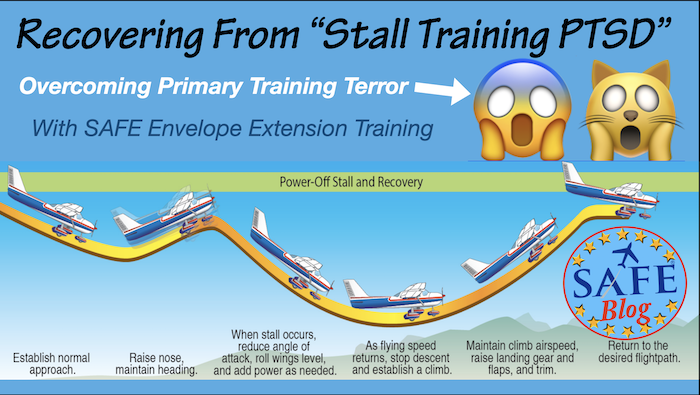 Recovering From "Stall Training PTSD"

Overcoming Primary Training Terror

With SAFE Envelope Extension Training

Power-Off Stall and Recovery

SAFE Blog

Establish normal approach.

Raise nose, maintain heading.

When stall occurs, reduce angle of attack, roll wings level, and add power as needed.

As flying speed returns, stop descent and establish a climb.

Maintain climb airspeed, raise landing gear and flaps, and trim.

Return to the desired flightpath.